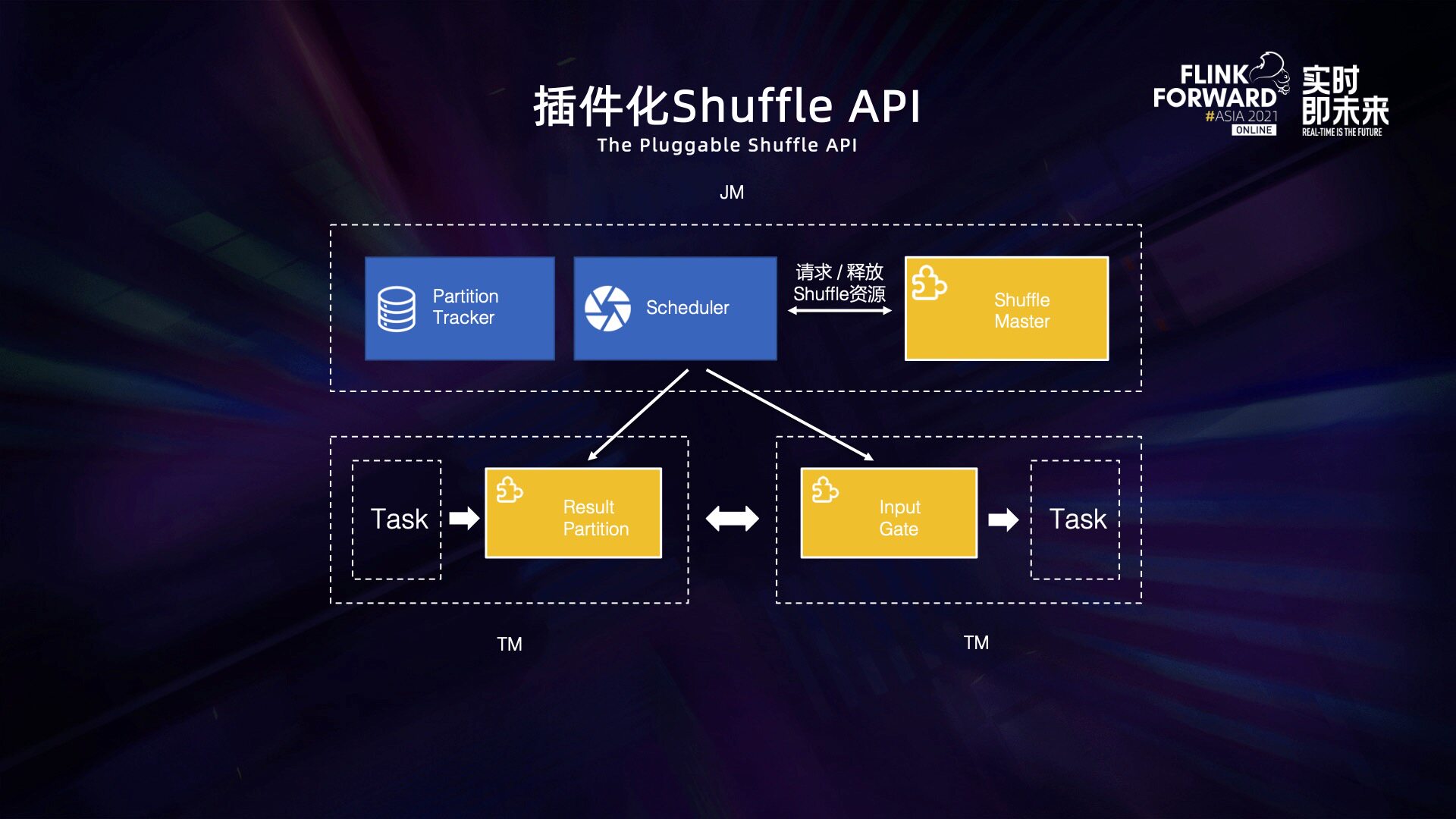 插件化Shuffle API
The Pluggable Shuffle API

FLINK FORWARD #ASIA 2021 ONLINE
实时即未来
REAL-TIME IS THE FUTURE

JM

Partition Tracker

Scheduler

请求 / 释放 Shuffle资源

Shuffle Master

Task

Result Partition

Input Gate

Task

TM

TM